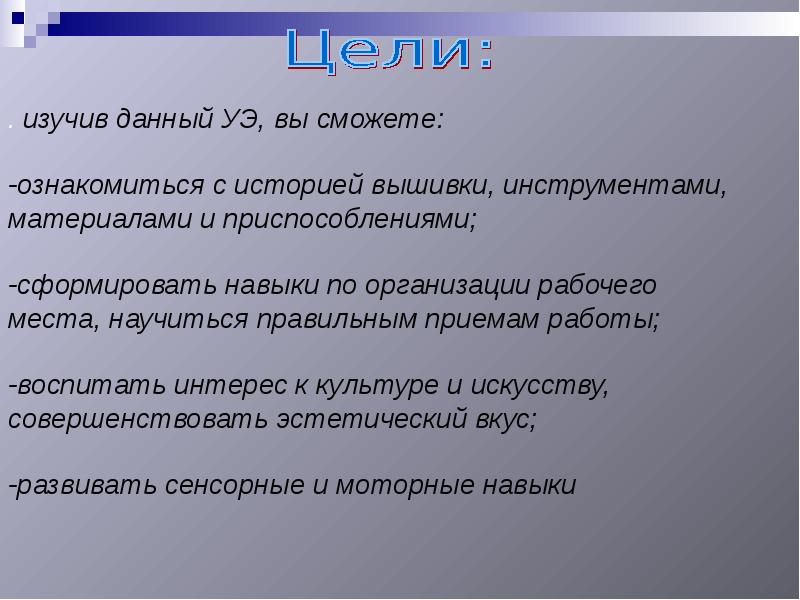 Цели:

. изучив данный УЭ, вы сможете:

-ознакомиться с историей вышивки, инструментами, материалами и приспособлениями;

-сформировать навыки по организации рабочего места, научиться правильным приемам работы;

-воспитать интерес к культуре и искусству, совершенствовать эстетический вкус;

-развивать сенсорные и моторные навыки